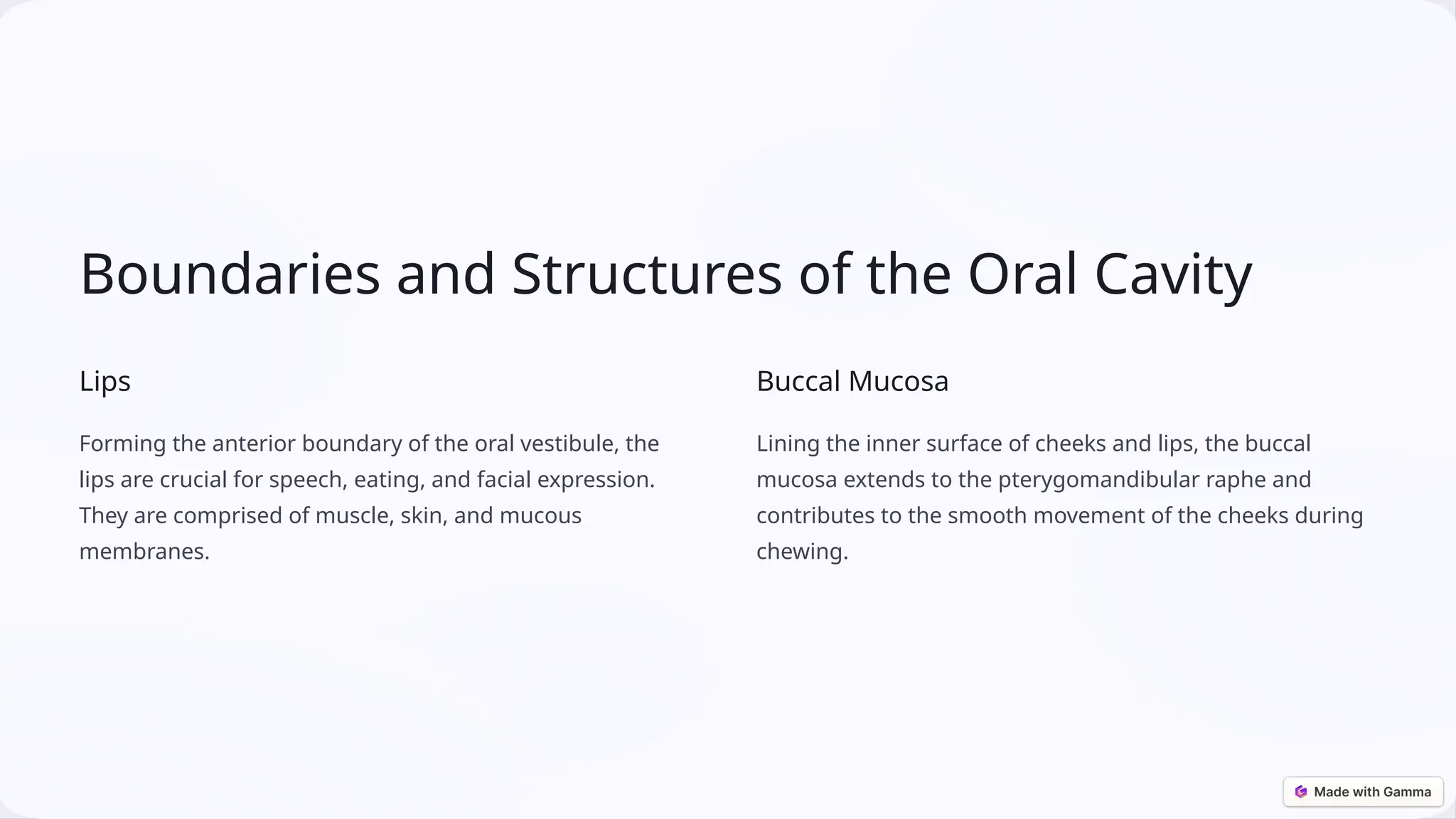 Boundaries and Structures of the Oral Cavity

Lips

Forming the anterior boundary of the oral vestibule, the lips are crucial for speech, eating, and facial expression. They are comprised of muscle, skin, and mucous membranes.

Buccal Mucosa

Lining the inner surface of cheeks and lips, the buccal mucosa extends to the pterygomandibular raphe and contributes to the smooth movement of the cheeks during chewing.

Made with Gamma